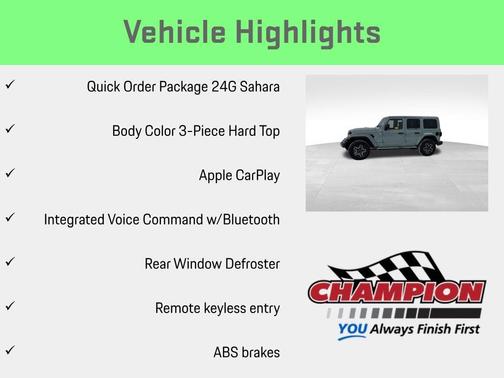 Vehicle Highlights

✓ Quick Order Package 24G Sahara

✓ Body Color 3-Piece Hard Top

✓ Apple CarPlay

✓ Integrated Voice Command w/Bluetooth

✓ Rear Window Defroster

✓ Remote keyless entry

✓ ABS brakes

CHAMPION
YOU Always Finish First